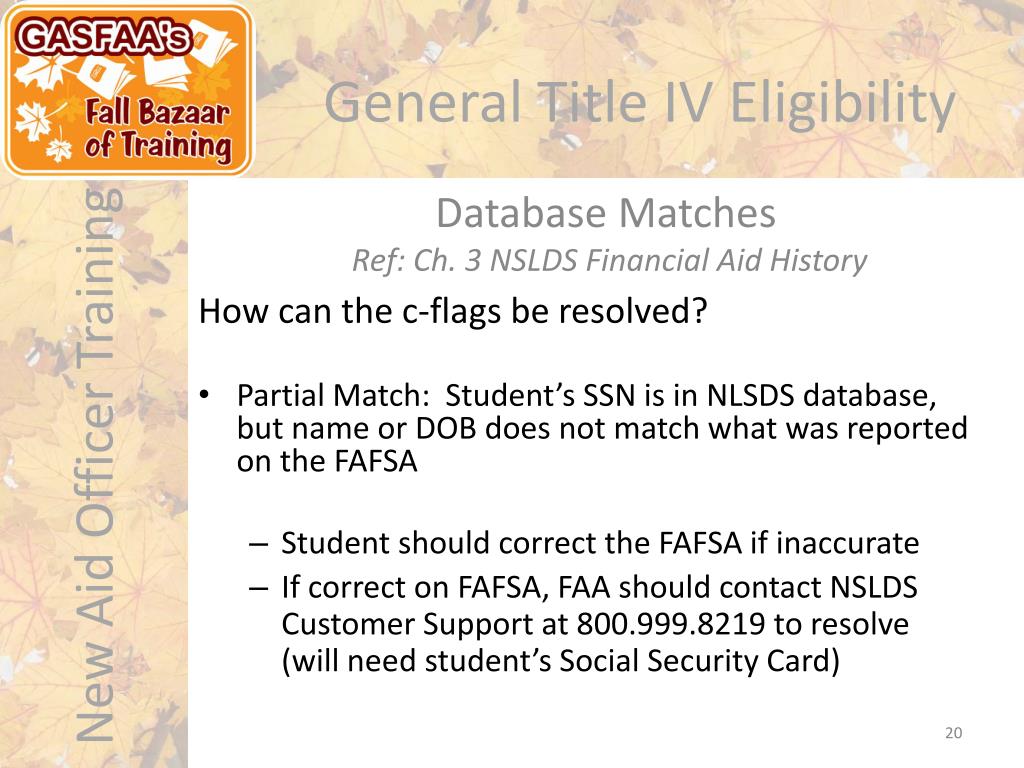 GASFAA's
Fall Bazaar of Training

General Title IV Eligibility

New Aid Officer Training

Database Matches
Ref: Ch. 3 NSLDS Financial Aid History

How can the c-flags be resolved?

• Partial Match: Student's SSN is in NLSDS database, but name or DOB does not match what was reported on the FAFSA

– Student should correct the FAFSA if inaccurate
– If correct on FAFSA, FAA should contact NSLDS Customer Support at 800.999.8219 to resolve (will need student's Social Security Card)

20